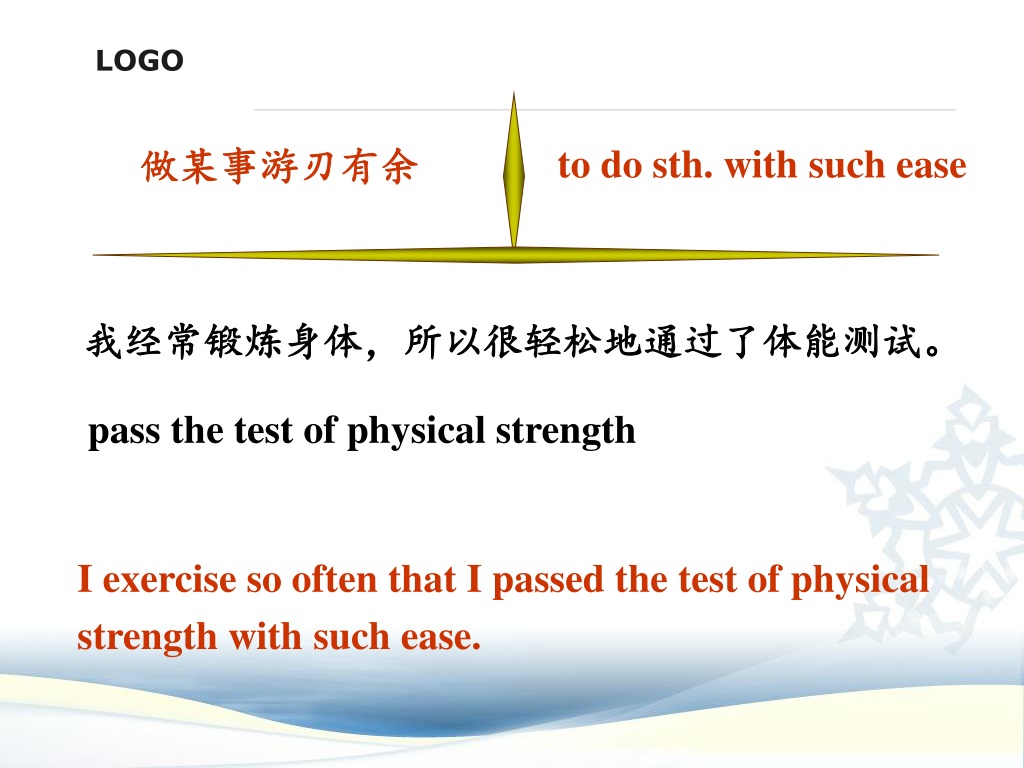 LOGO

做某事游刃有余

to do sth. with such ease

我经常锻炼身体，所以很轻松地通过了体能测试。

pass the test of physical strength

I exercise so often that I passed the test of physical strength with such ease.